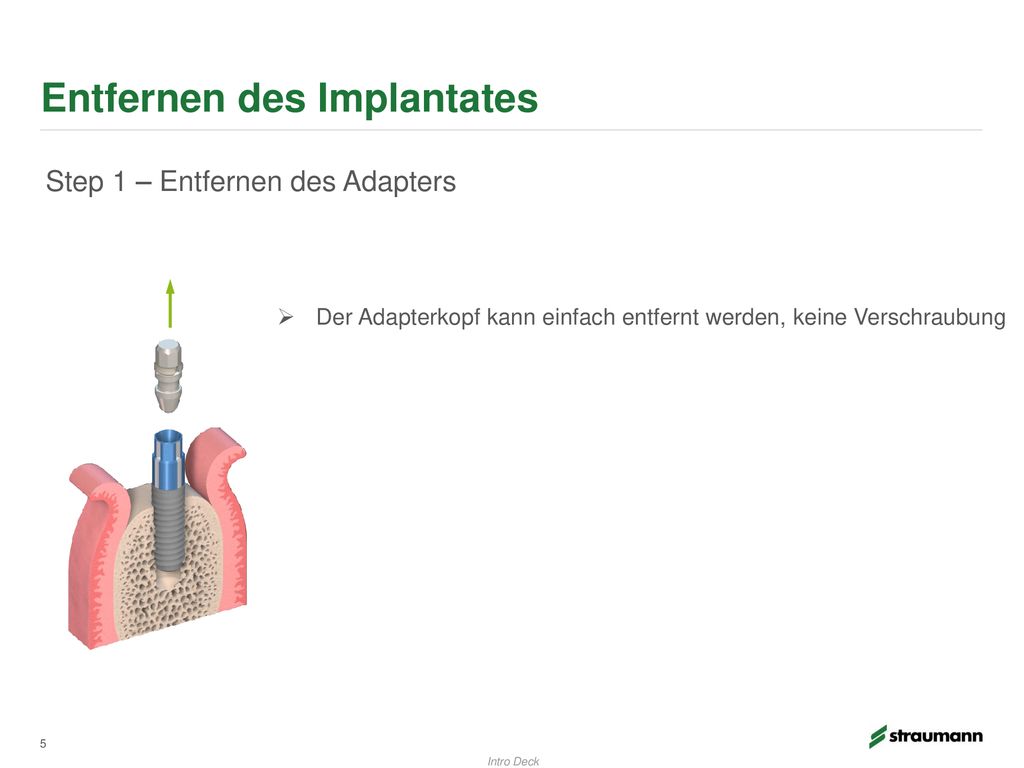 Entfernen des Implantates

Step 1 – Entfernen des Adapters

➢ Der Adapterkopf kann einfach entfernt werden, keine Verschraubung

5

Intro Deck

straumann